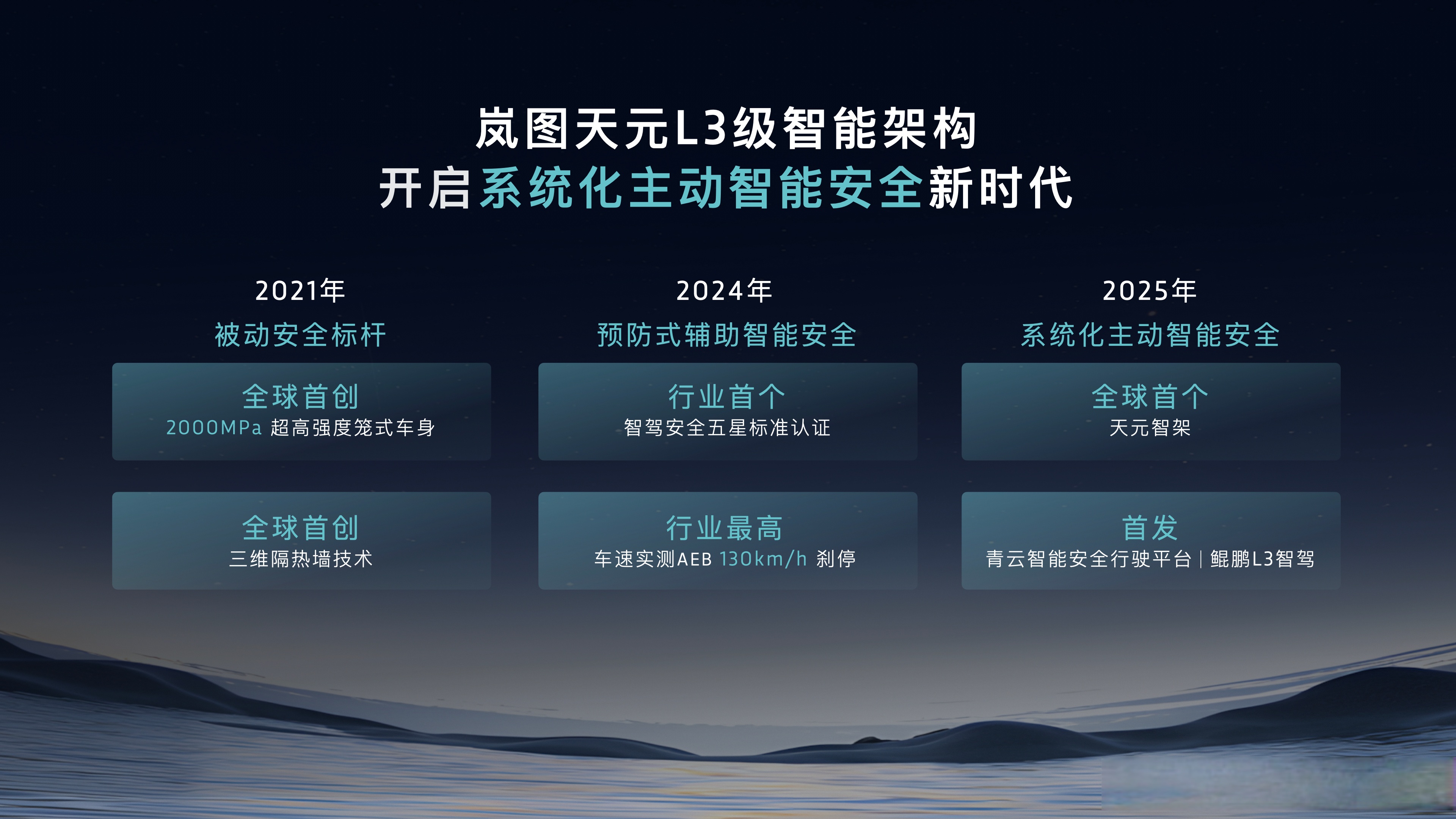 岚图天元L3级智能架构
开启系统化主动智能安全新时代

2021年
被动安全标杆

全球首创
2000MPa 超高强度笼式车身

全球首创
三维隔热墙技术

2024年
预防式辅助智能安全

行业首个
智驾安全五星标准认证

行业最高
车速实测AEB 130km/h 刹停

2025年
系统化主动智能安全

全球首个
天元智架

首发
青云智能安全行驶平台 | 鲲鹏L3智驾